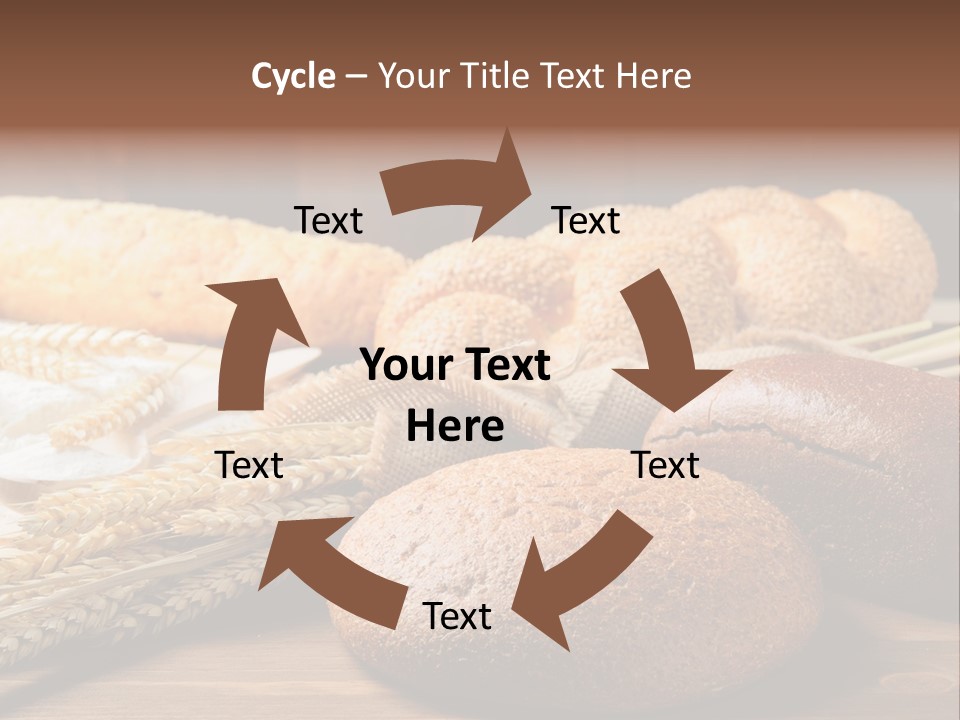 Cycle – Your Title Text Here

Text

Text

Your Text Here

Text

Text

Text